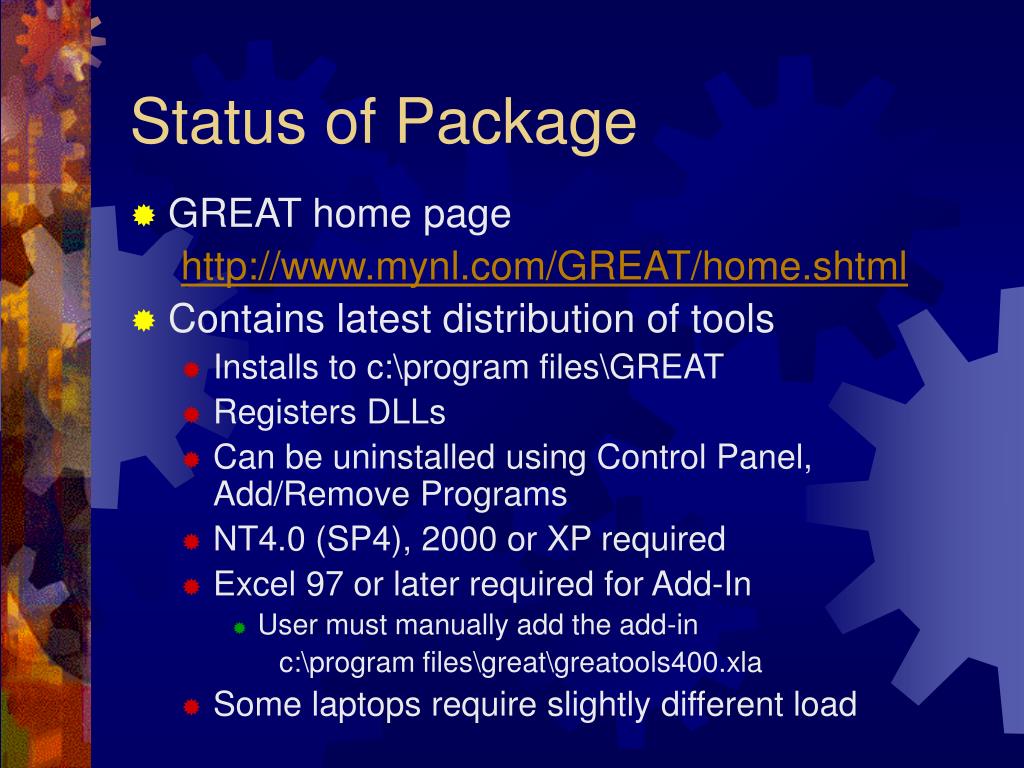 Status of Package

GREAT home page
http://www.mynl.com/GREAT/home.shtml

Contains latest distribution of tools

Installs to c:\program files\GREAT

Registers DLLs

Can be uninstalled using Control Panel, Add/Remove Programs

NT4.0 (SP4), 2000 or XP required

Excel 97 or later required for Add-In

User must manually add the add-in
c:\program files\great\greatools400.xla

Some laptops require slightly different load